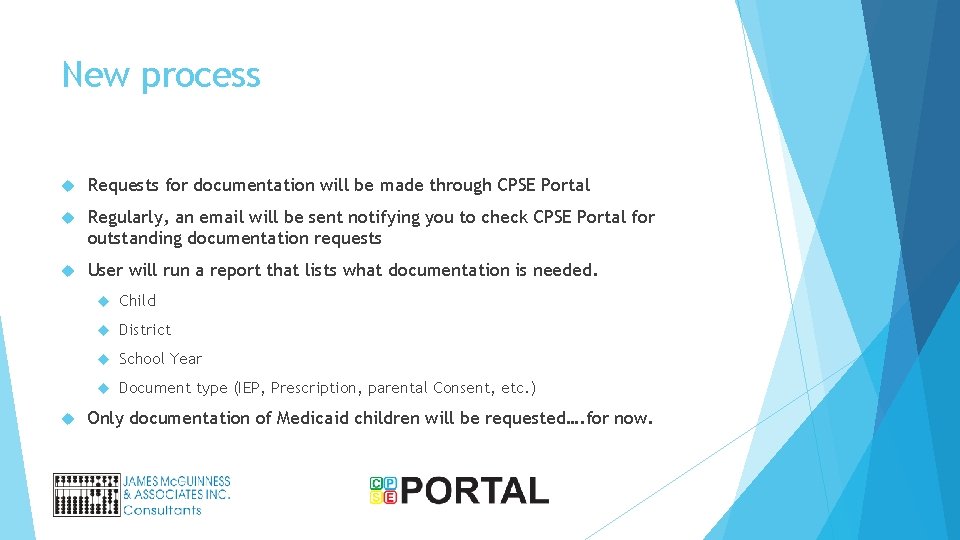 New process

Requests for documentation will be made through CPSE Portal

Regularly, an email will be sent notifying you to check CPSE Portal for outstanding documentation requests

User will run a report that lists what documentation is needed.

Child

District

School Year

Document type (IEP, Prescription, parental Consent, etc.)

Only documentation of Medicaid children will be requested….for now.

JAMES McGUINNESS & ASSOCIATES INC. Consultants

CPSE PORTAL